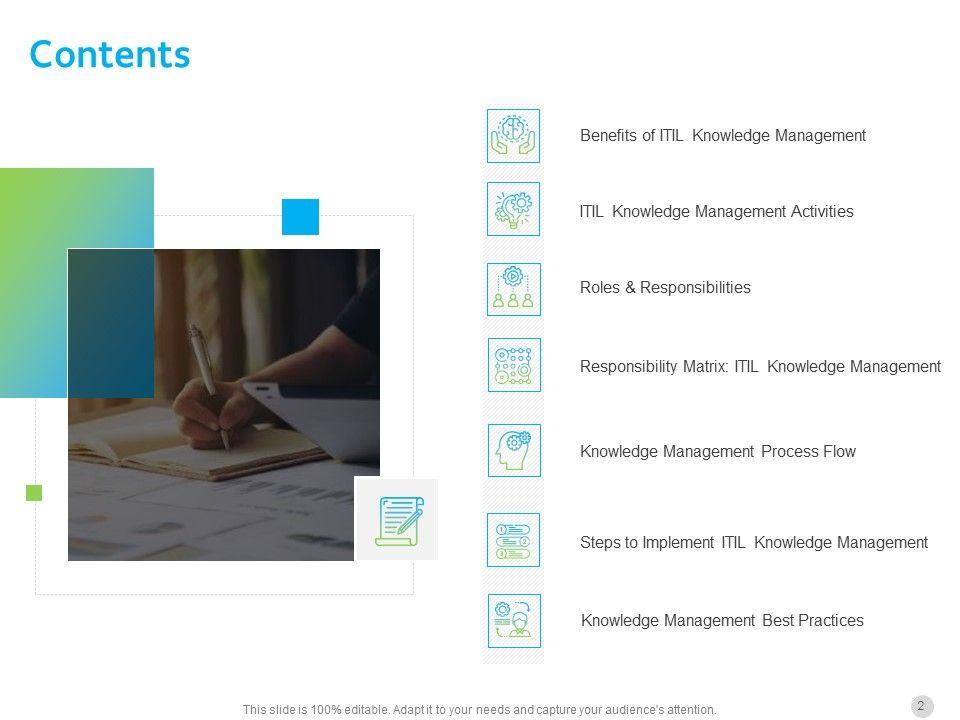 Contents

Benefits of ITIL Knowledge Management

ITIL Knowledge Management Activities

Roles & Responsibilities

Responsibility Matrix: ITIL Knowledge Management

Knowledge Management Process Flow

Steps to Implement ITIL Knowledge Management

Knowledge Management Best Practices

This slide is 100% editable. Adapt it to your needs and capture your audience's attention.

2